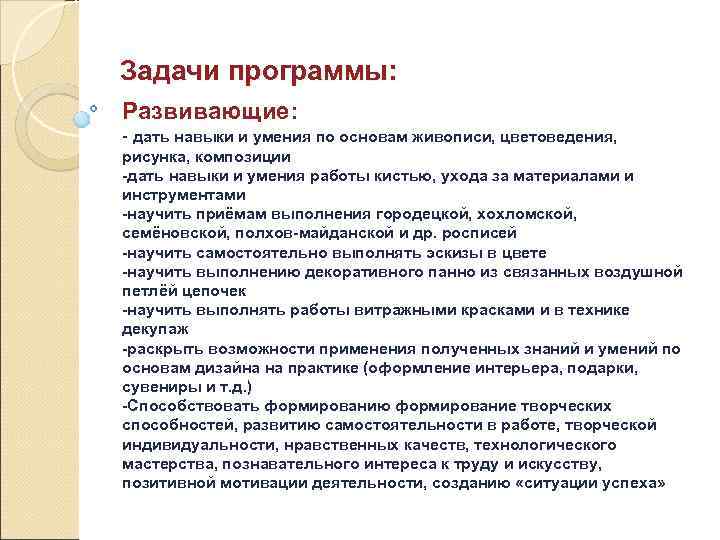 Задачи программы:

Развивающие:

- дать навыки и умения по основам живописи, цветоведения, рисунка, композиции
-дать навыки и умения работы кистью, ухода за материалами и инструментами
-научить приёмам выполнения городецкой, хохломской, семёновской, полхов-майданской и др. росписей
-научить самостоятельно выполнять эскизы в цвете
-научить выполнению декоративного панно из связанных воздушной петлёй цепочек
-научить выполнять работы витражными красками и в технике декупаж
-раскрыть возможности применения полученных знаний и умений по основам дизайна на практике (оформление интерьера, подарки, сувениры и т.д.)
-Способствовать формированию формирование творческих способностей, развитию самостоятельности в работе, творческой индивидуальности, нравственных качеств, технологического мастерства, познавательного интереса к труду и искусству, позитивной мотивации деятельности, созданию «ситуации успеха»